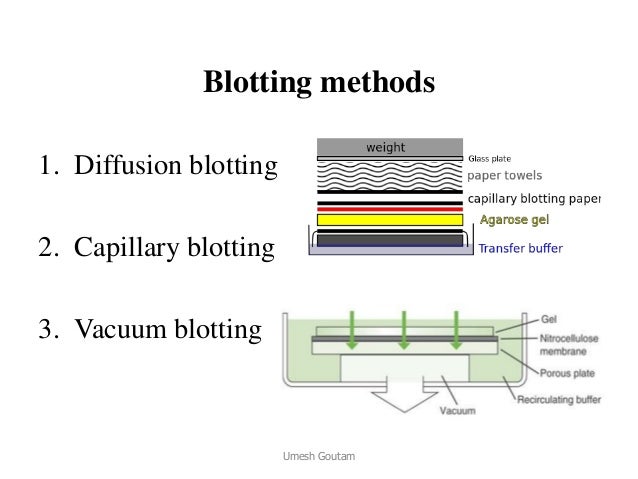 Blotting methods

1. Diffusion blotting

2. Capillary blotting

3. Vacuum blotting

weight
Glass plate
paper towels
capillary blotting paper
Agarose gel
Transfer buffer

Gel
Nitrocellulose membrane
Porous plate
Recirculating buffer
Vacuum

Umesh Goutam